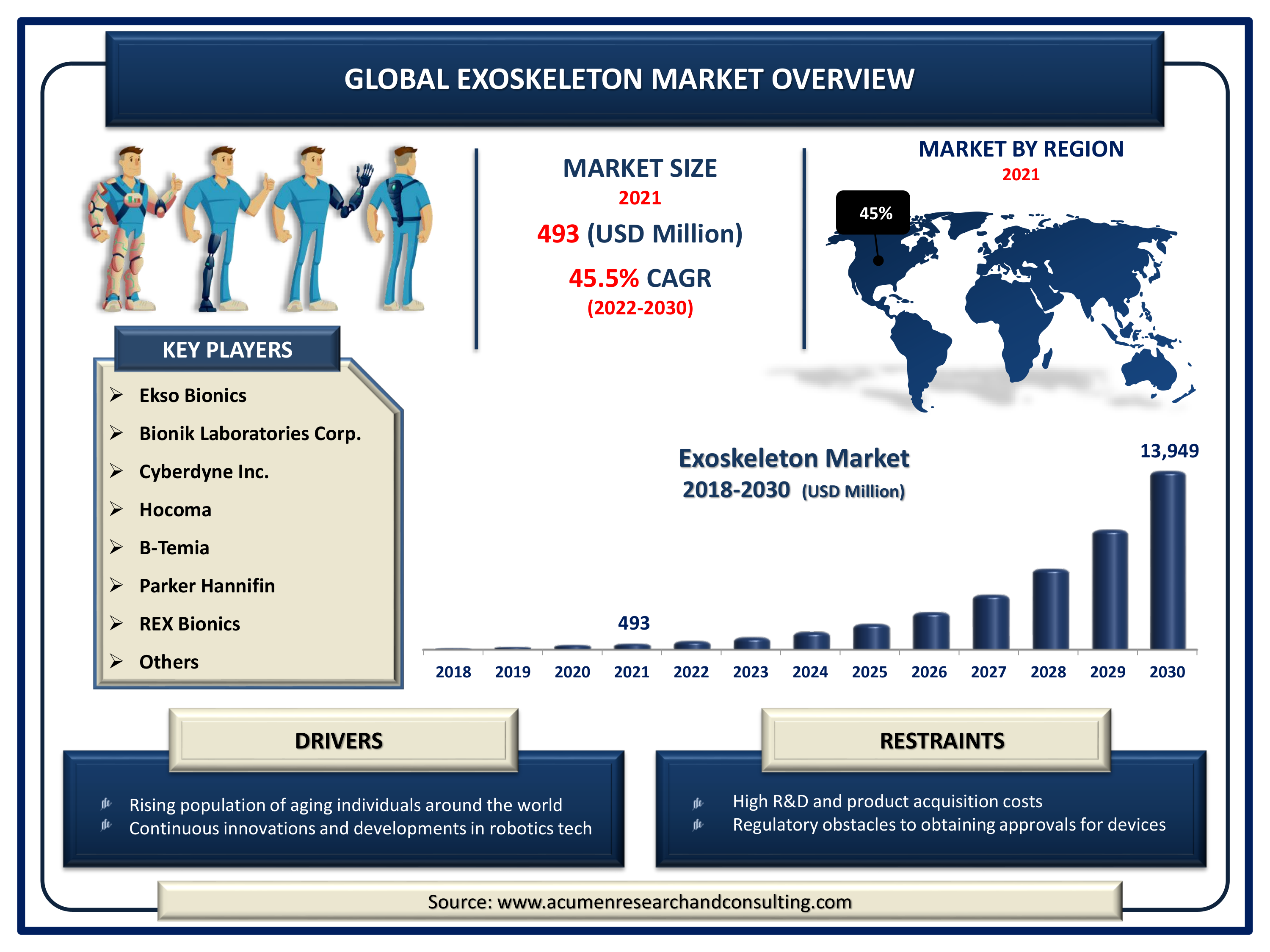 GLOBAL EXOSKELETON MARKET OVERVIEW

MARKET SIZE
2021
493 (USD Million)
45.5% CAGR
(2022-2030)

MARKET BY REGION
2021
45%

KEY PLAYERS
Ekso Bionics
Bionik Laboratories Corp.
Cyberdyne Inc.
Hocoma
B-Temia
Parker Hannifin
REX Bionics
Others

Exoskeleton Market
2018-2030 (USD Million)

493
13,949

2018 2019 2020 2021 2022 2023 2024 2025 2026 2027 2028 2029 2030

DRIVERS
Rising population of aging individuals around the world
Continuous innovations and developments in robotics tech

RESTRAINTS
High R&D and product acquisition costs
Regulatory obstacles to obtaining approvals for devices

Source: www.acumenresearchandconsulting.com